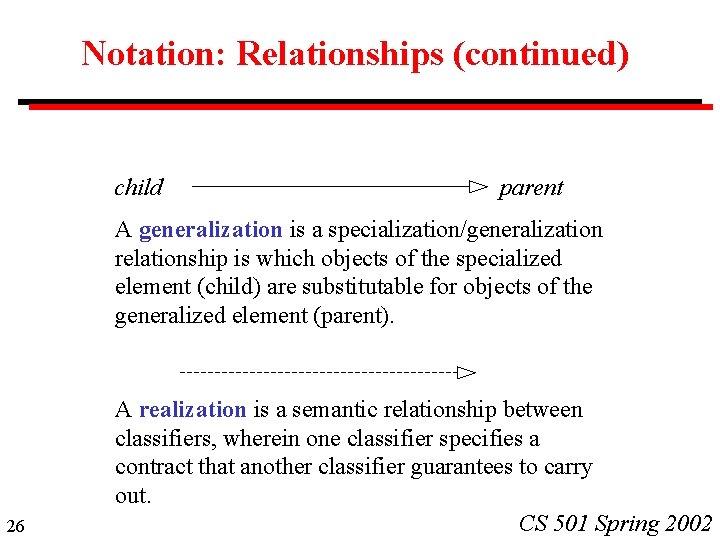 Notation: Relationships (continued)

child parent

A generalization is a specialization/generalization relationship is which objects of the specialized element (child) are substitutable for objects of the generalized element (parent).

A realization is a semantic relationship between classifiers, wherein one classifier specifies a contract that another classifier guarantees to carry out.

26

CS 501 Spring 2002